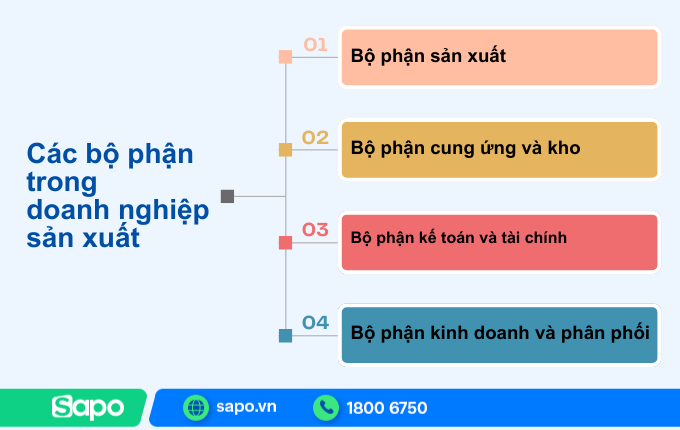 Các bộ phận trong doanh nghiệp sản xuất

01
Bộ phận sản xuất

02
Bộ phận cung ứng và kho

03
Bộ phận kế toán và tài chính

04
Bộ phận kinh doanh và phân phối

Sapo
sapo.vn
1800 6750